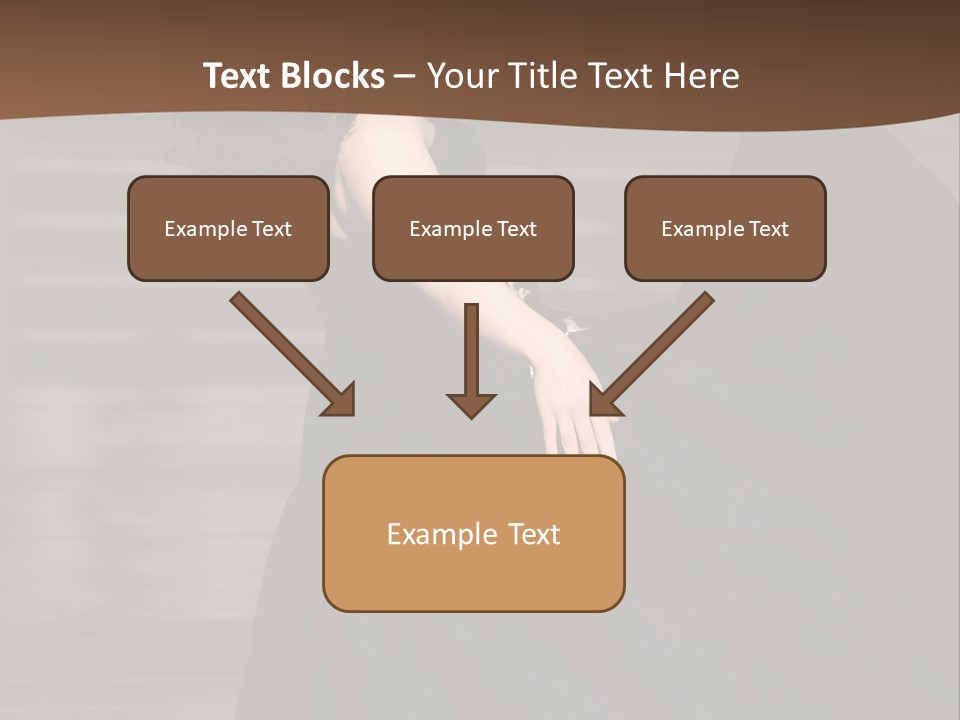 Text Blocks – Your Title Text Here

Example Text

Example Text

Example Text

Example Text